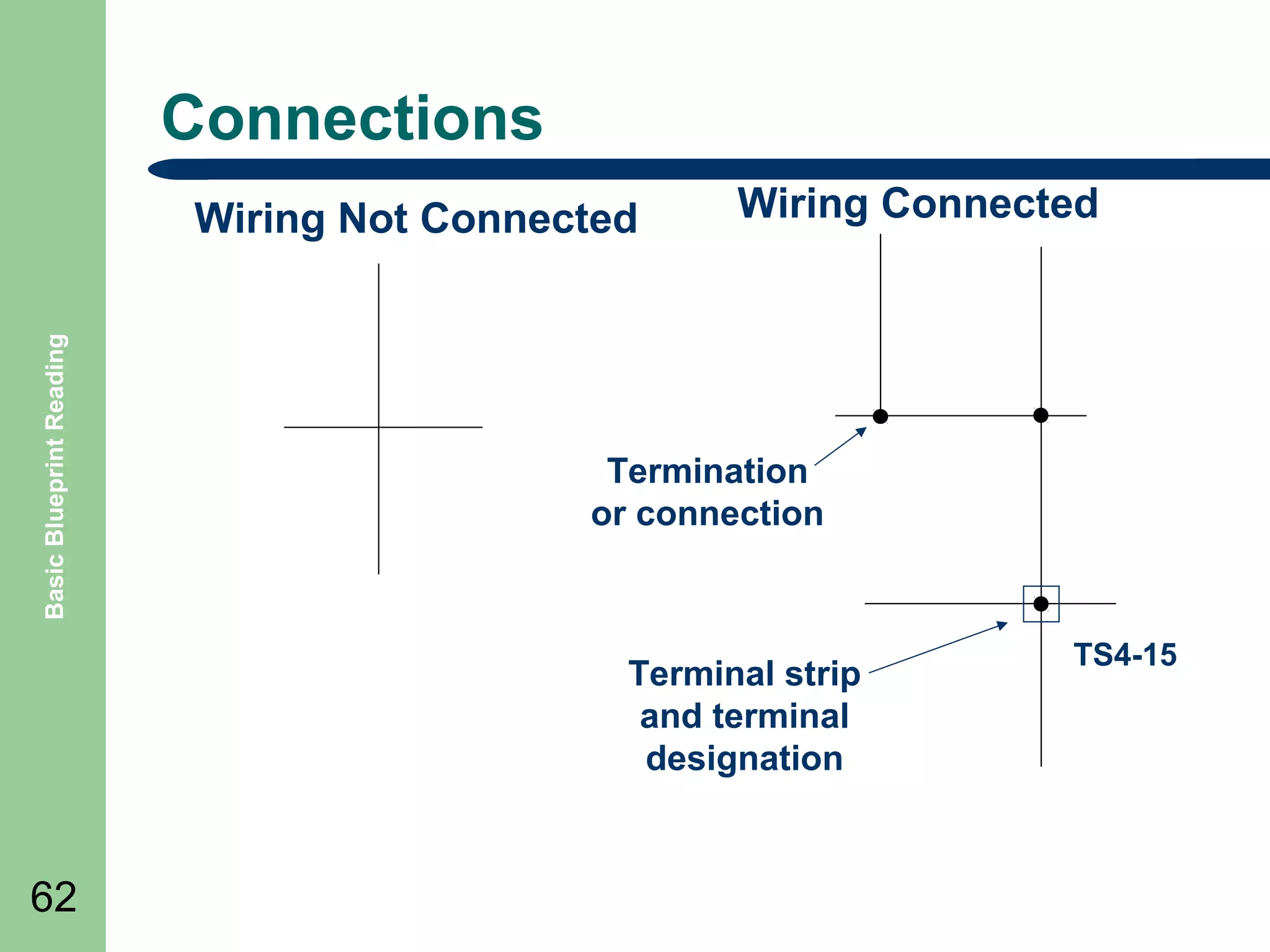 Connections

Wiring Not Connected

Wiring Connected

Termination or connection

Terminal strip and terminal designation

TS4-15

Basic Blueprint Reading

62